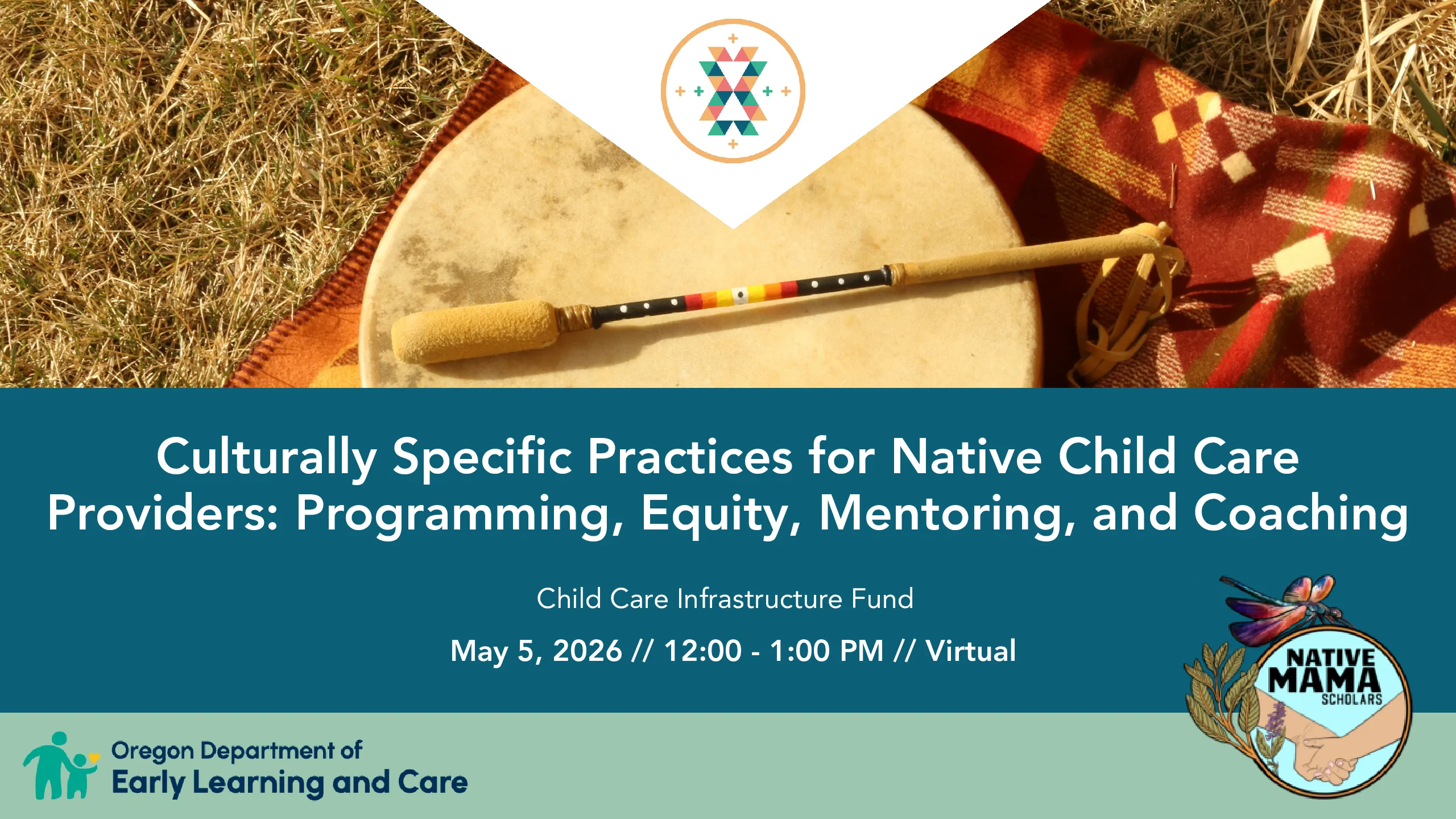 Culturally Specific Practices for Native Child Care Providers: Programming, Equity, Mentoring, and Coaching

Child Care Infrastructure Fund

May 5, 2026 // 12:00 - 1:00 PM // Virtual

NATIVE MAMA SCHOLARS

Oregon Department of Early Learning and Care